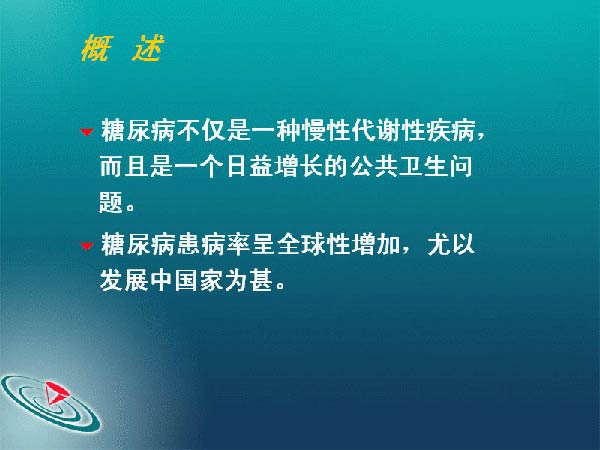 概 述

糖尿病不仅是一种慢性代谢性疾病，而且是一个日益增长的公共卫生问题。

糖尿病患病率呈全球性增加，尤以发展中国家为甚。